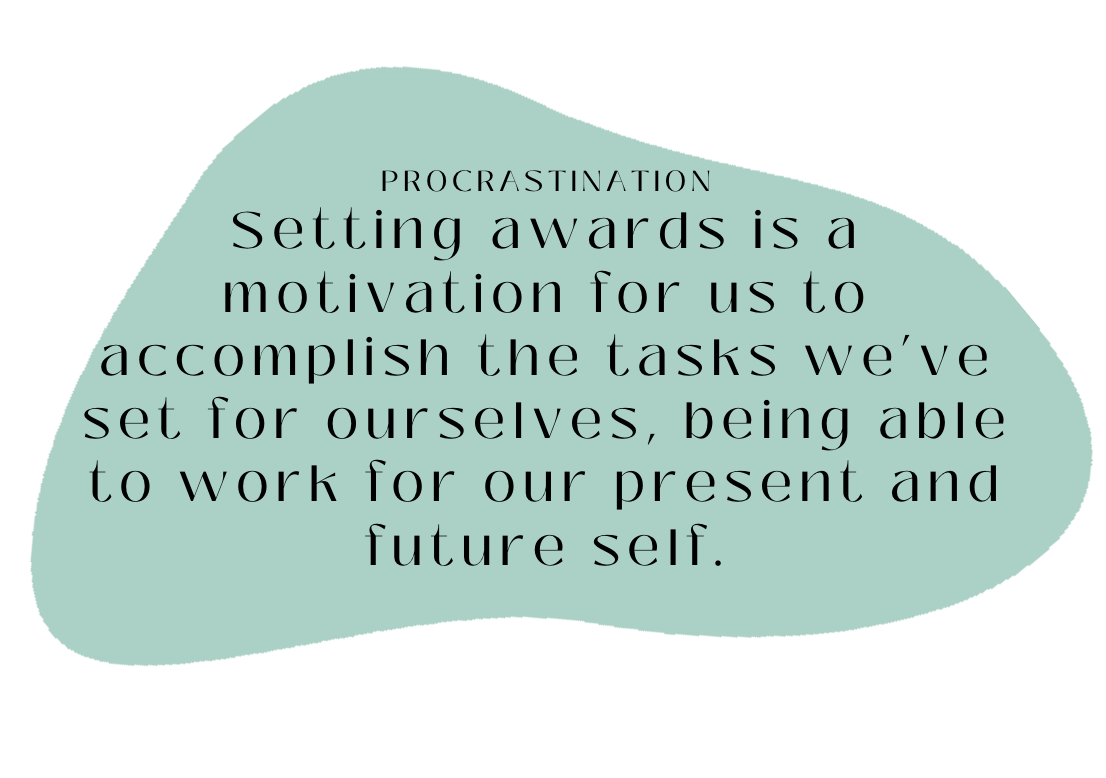 PROCRASTINATION

Setting awards is a motivation for us to accomplish the tasks we've set for ourselves, being able to work for our present and future self.